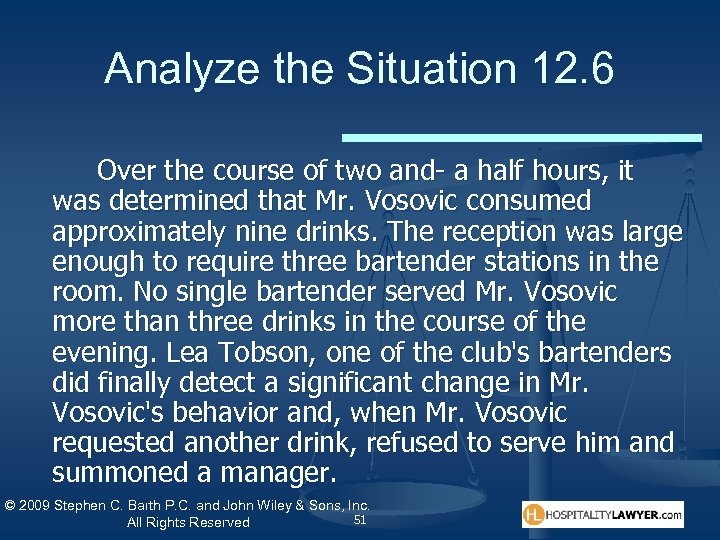 Analyze the Situation 12.6

Over the course of two and- a half hours, it was determined that Mr. Vosovic consumed approximately nine drinks. The reception was large enough to require three bartender stations in the room. No single bartender served Mr. Vosovic more than three drinks in the course of the evening. Lea Tobson, one of the club's bartenders did finally detect a significant change in Mr. Vosovic's behavior and, when Mr. Vosovic requested another drink, refused to serve him and summoned a manager.

© 2009 Stephen C. Barth P.C. and John Wiley & Sons, Inc. All Rights Reserved

51

HL HOSPITALITYLAWYER.com